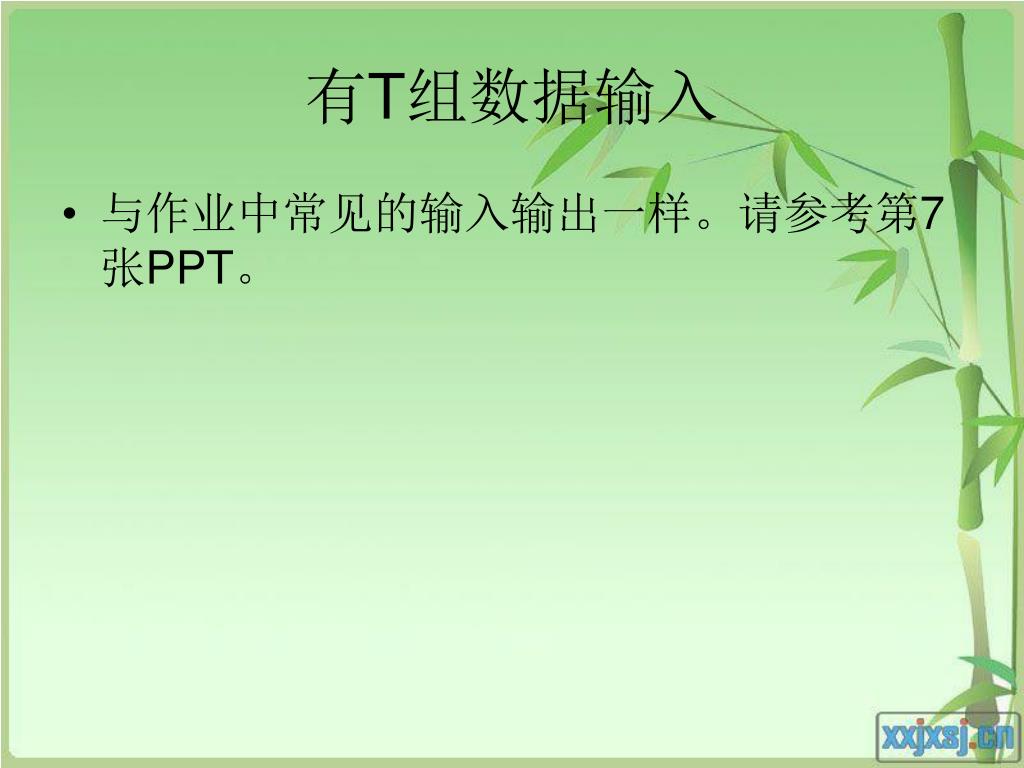 有T组数据输入

• 与作业中常见的输入输出一样。请参考第7张PPT。

xxjxsj.cn